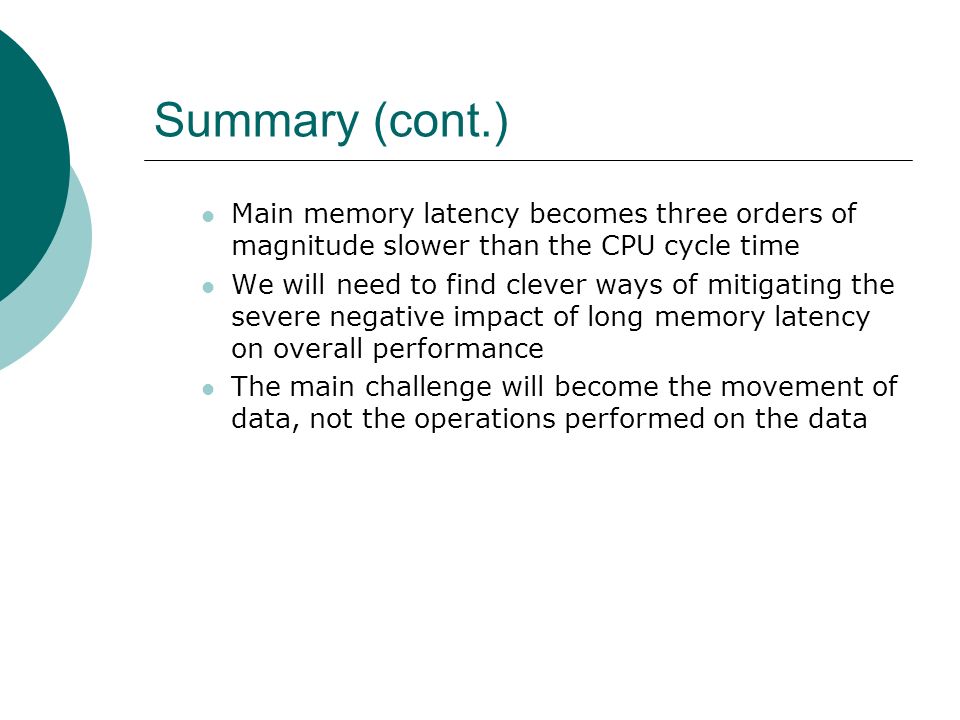 Summary (cont.)

- Main memory latency becomes three orders of magnitude slower than the CPU cycle time
- We will need to find clever ways of mitigating the severe negative impact of long memory latency on overall performance
- The main challenge will become the movement of data, not the operations performed on the data